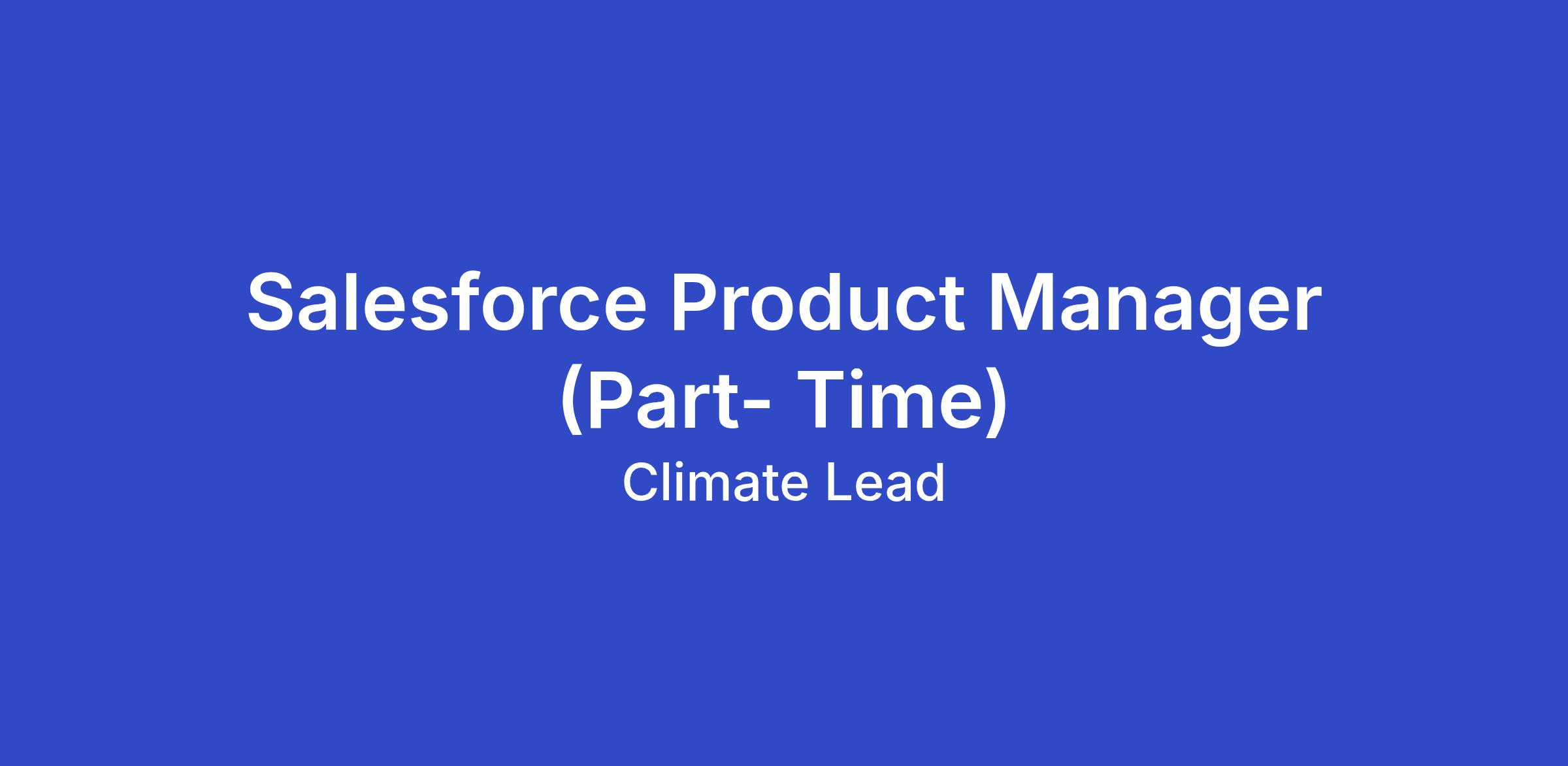 Salesforce Product Manager (Part- Time)
Climate Lead